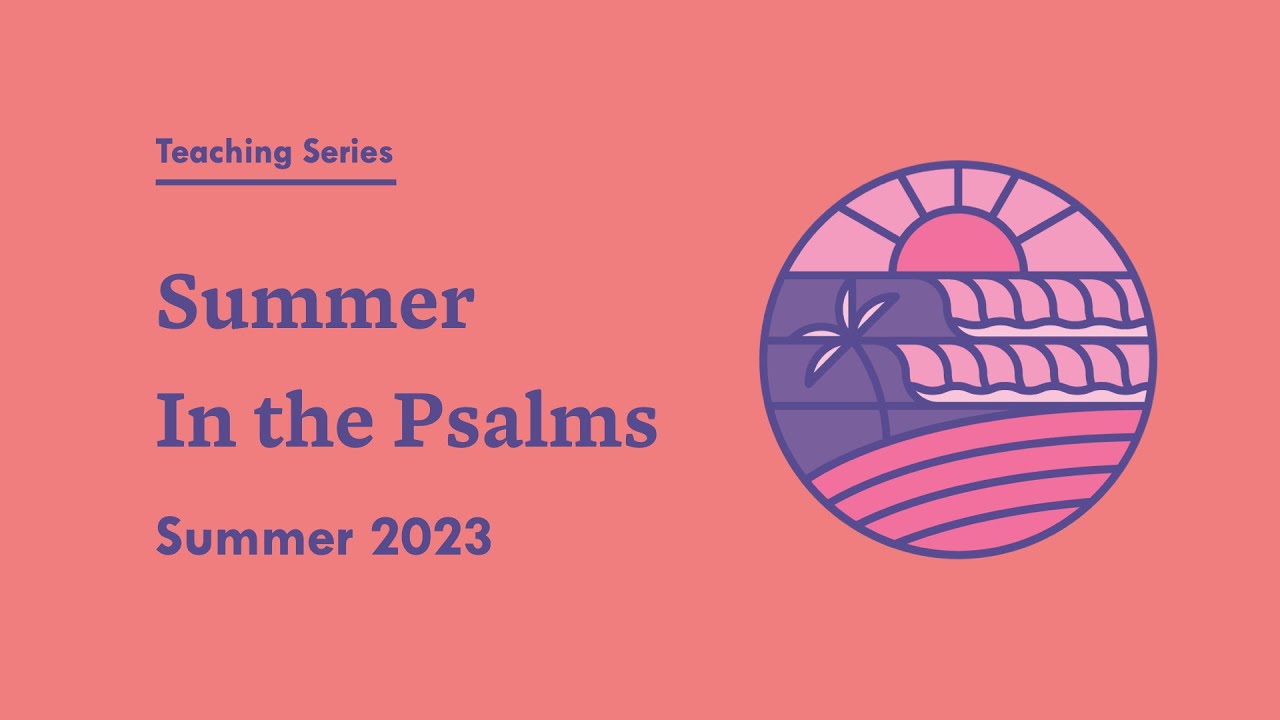 Teaching Series

Summer
In the Psalms

Summer 2023